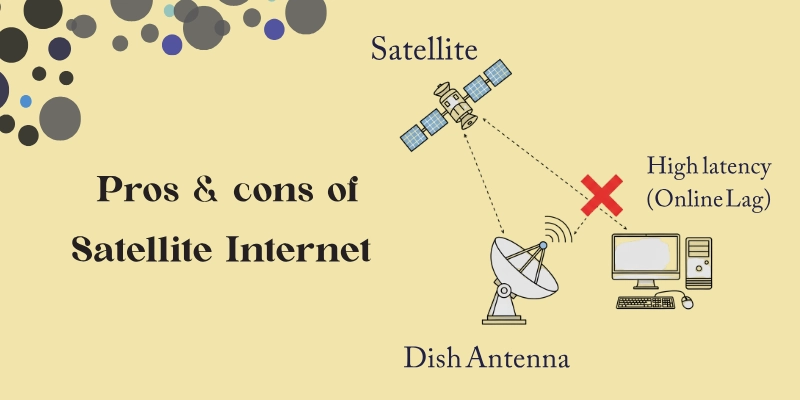 Pros & cons of Satellite Internet

Satellite

High latency (Online Lag)

Dish Antenna